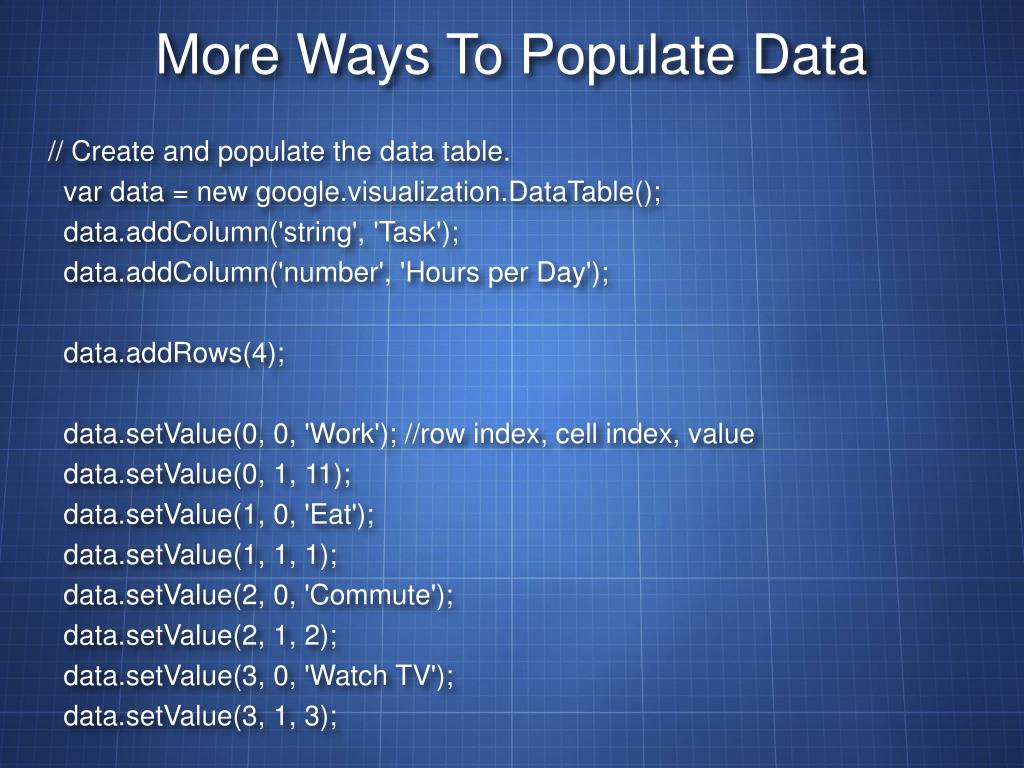 More Ways To Populate Data

// Create and populate the data table.
var data = new google.visualization.DataTable();
data.addColumn('string', 'Task');
data.addColumn('number', 'Hours per Day');

data.addRows(4);

data.setValue(0, 0, 'Work'); //row index, cell index, value
data.setValue(0, 1, 11);
data.setValue(1, 0, 'Eat');
data.setValue(1, 1, 1);
data.setValue(2, 0, 'Commute');
data.setValue(2, 1, 2);
data.setValue(3, 0, 'Watch TV');
data.setValue(3, 1, 3);